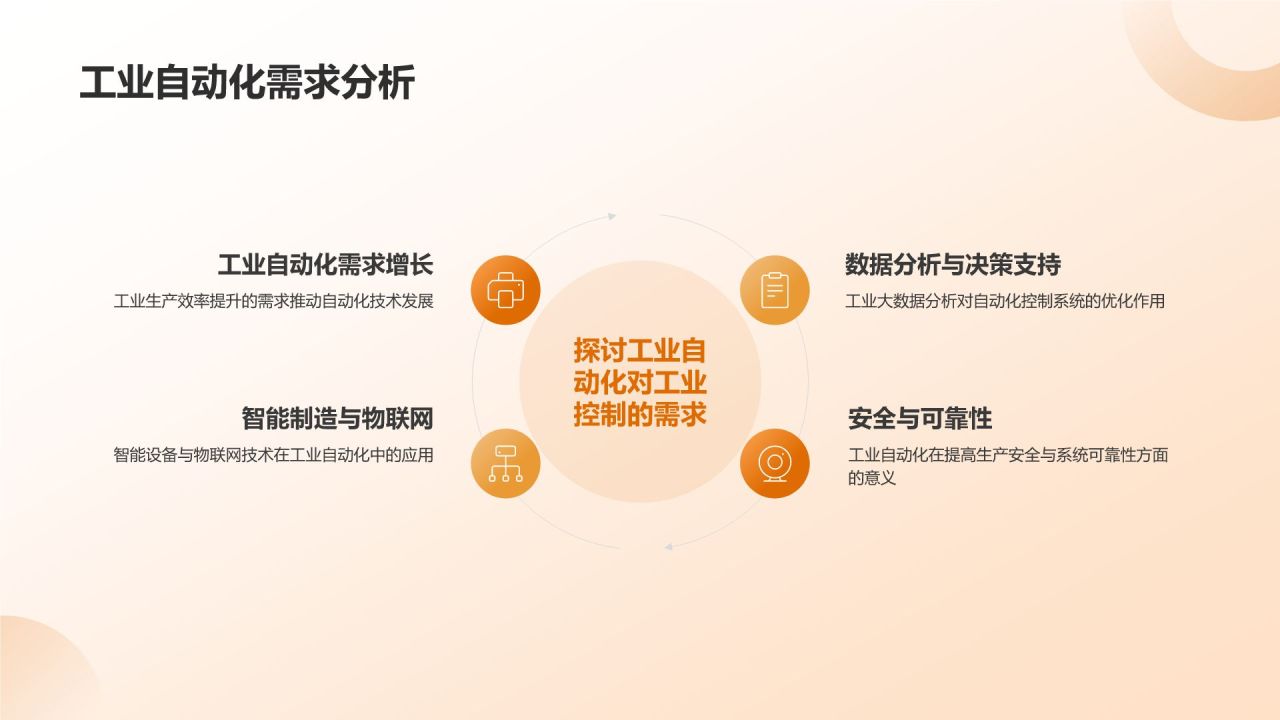 工业自动化需求分析

工业自动化需求增长

工业生产效率提升的需求推动自动化技术发展

智能制造与物联网

智能设备与物联网技术在工业自动化中的应用

探讨工业自动化对工业控制的需求

数据分析与决策支持

工业大数据分析对自动化控制系统的优化作用

安全与可靠性

工业自动化在提高生产安全与系统可靠性方面的意义